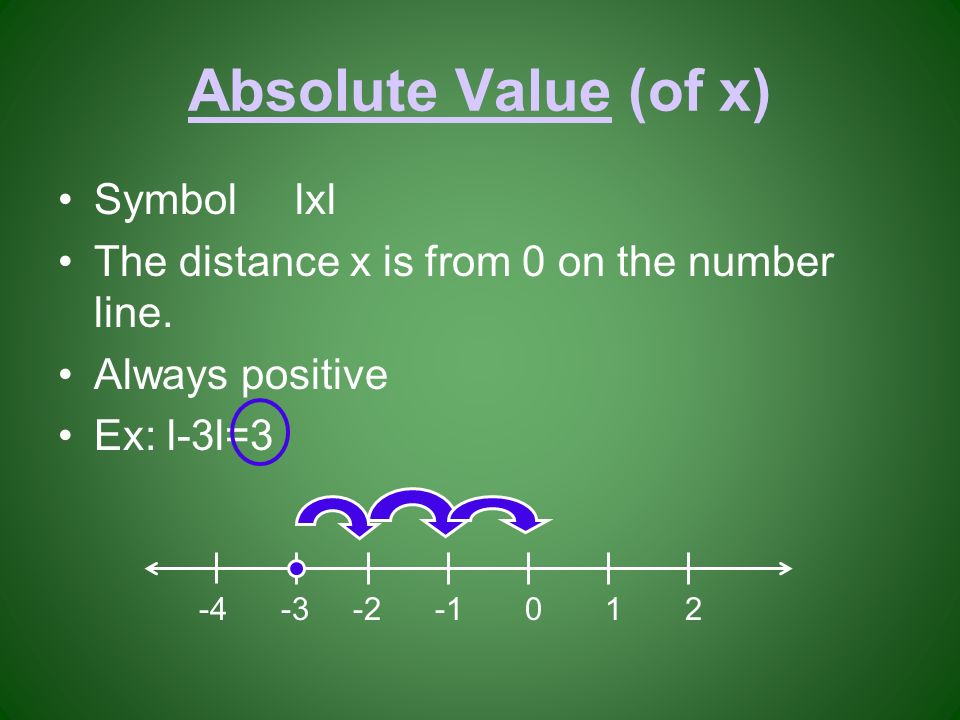 Absolute Value (of x)

• Symbol lxl
• The distance x is from 0 on the number line.
• Always positive
• Ex: l-3l=3

-4 -3 -2 -1 0 1 2